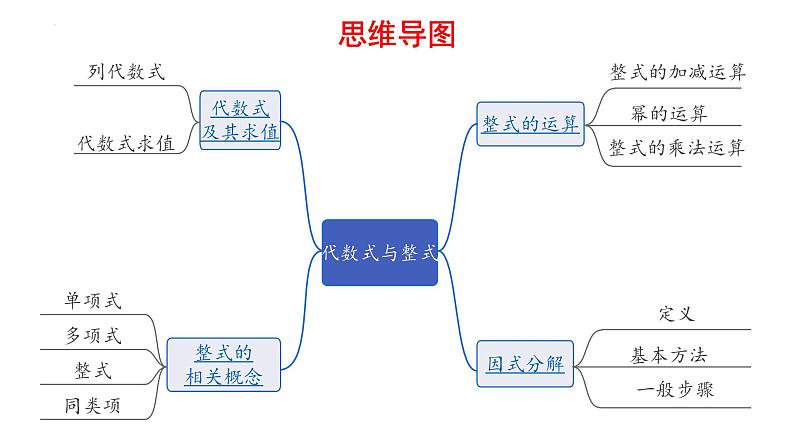 思维导图

代数式与整式

代数式及其求值

列代数式

代数式求值

整式的相关概念

单项式

多项式

整式

同类项

整式的运算

整式的加减运算

幂的运算

整式的乘法运算

因式分解

定义

基本方法

一般步骤